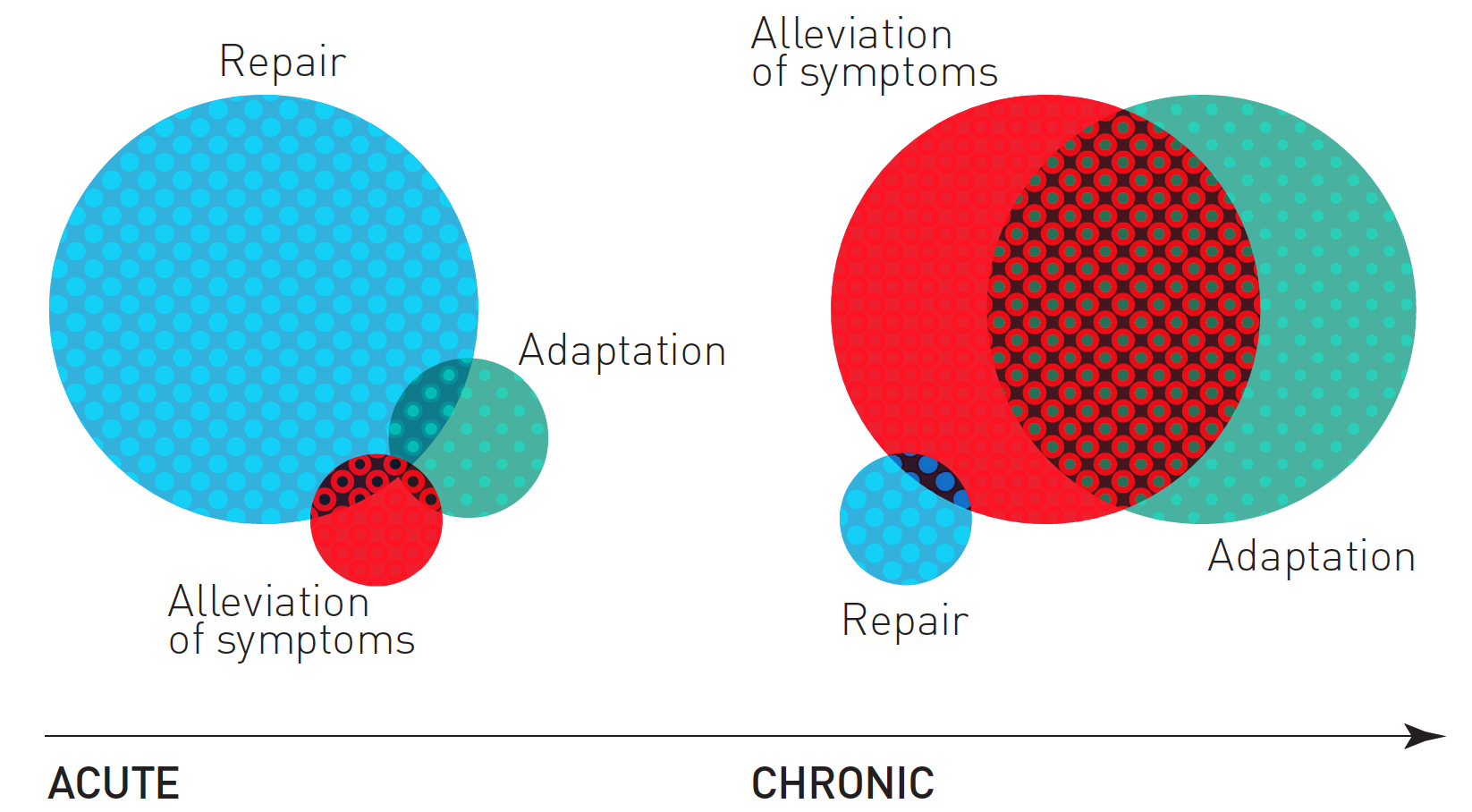 Repair

Adaptation

Alleviation of symptoms

Alleviation of symptoms

Adaptation

Repair

ACUTE

CHRONIC